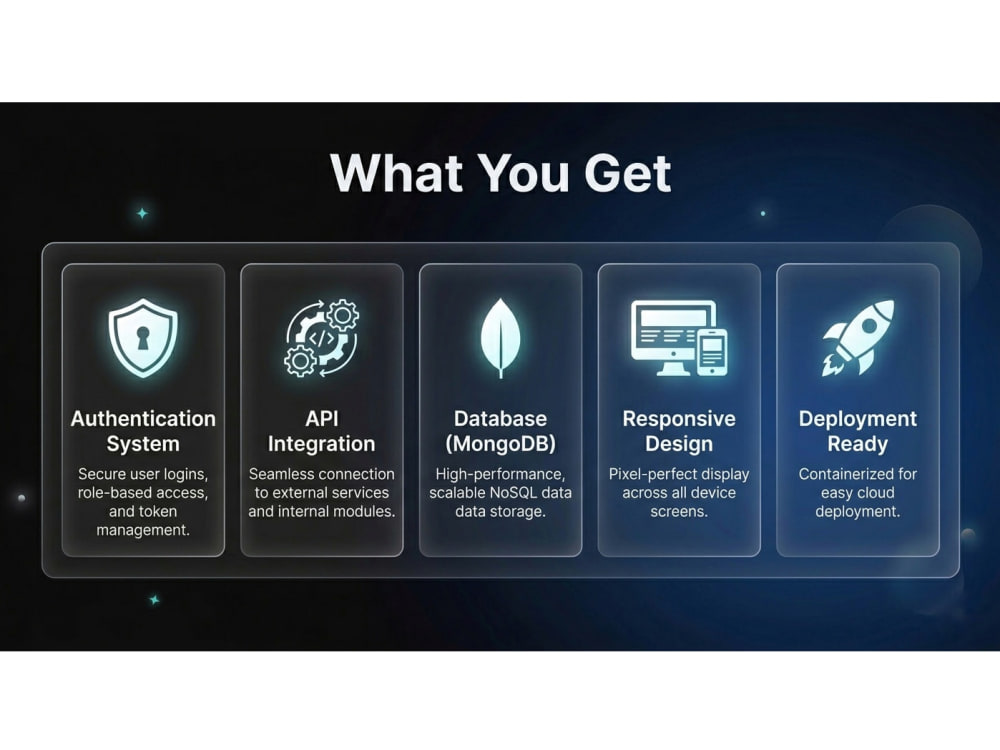 What You Get

Authentication System
Secure user logins, role-based access, and token management.

API Integration
Seamless connection to external services and internal modules.

Database (MongoDB)
High-performance, scalable NoSQL data data storage.

Responsive Design
Pixel-perfect display across all device screens.

Deployment Ready
Containerized for easy cloud deployment.